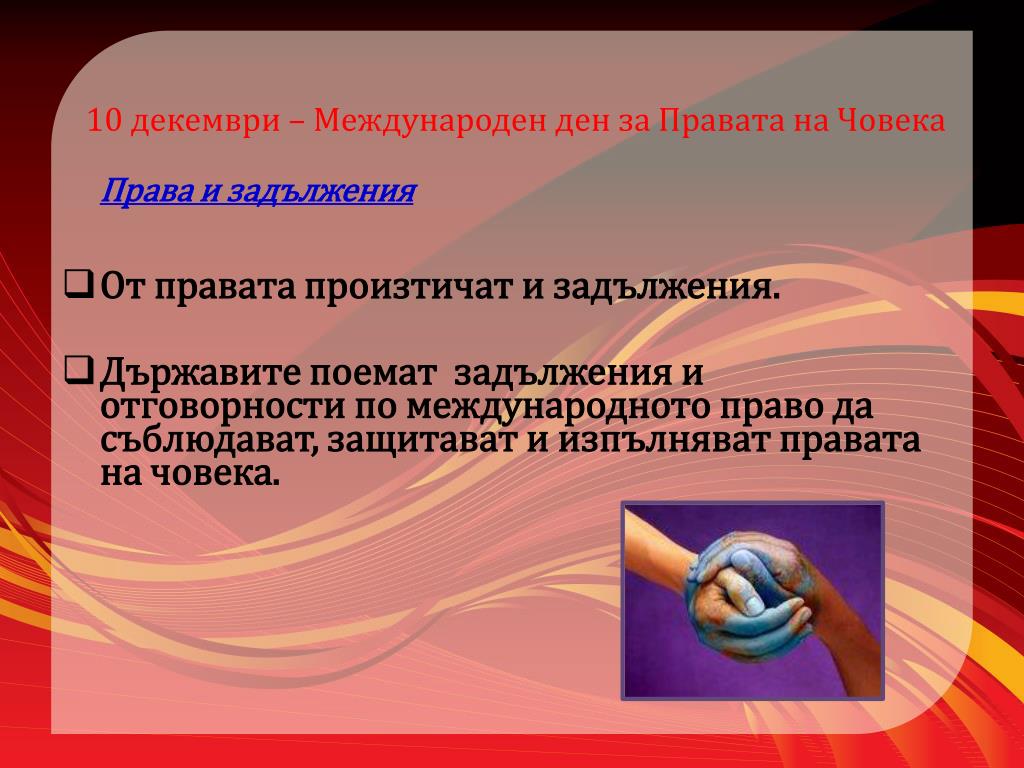 10 декември – Международен ден за Правата на Човека

Права и задължения

❑ От правата произтичат и задължения.

❑ Държавите поемат задължения и отговорности по международното право да съблюдават, защитават и изпълняват правата на човека.